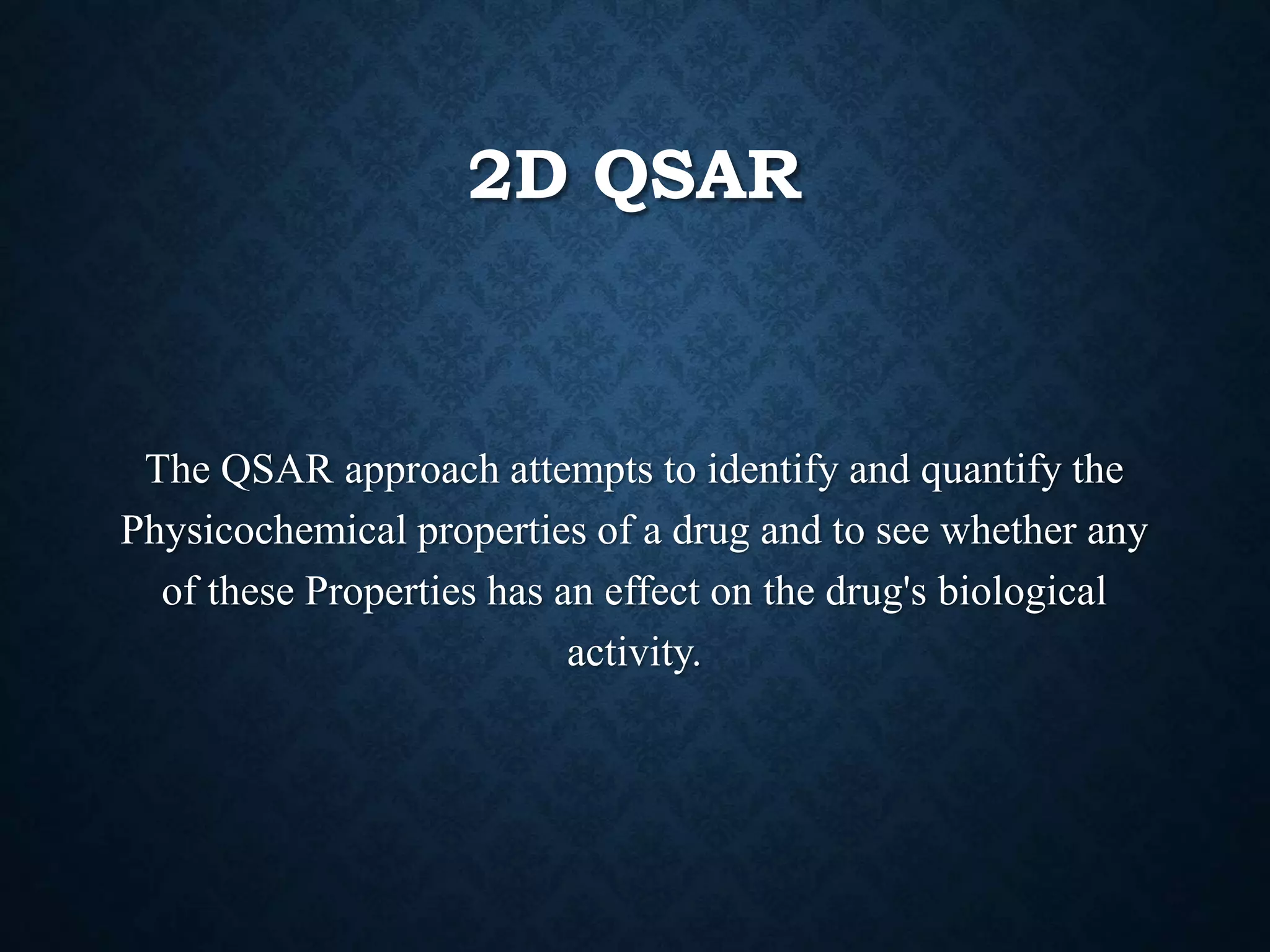 2D QSAR

The QSAR approach attempts to identify and quantify the Physicochemical properties of a drug and to see whether any of these Properties has an effect on the drug's biological activity.